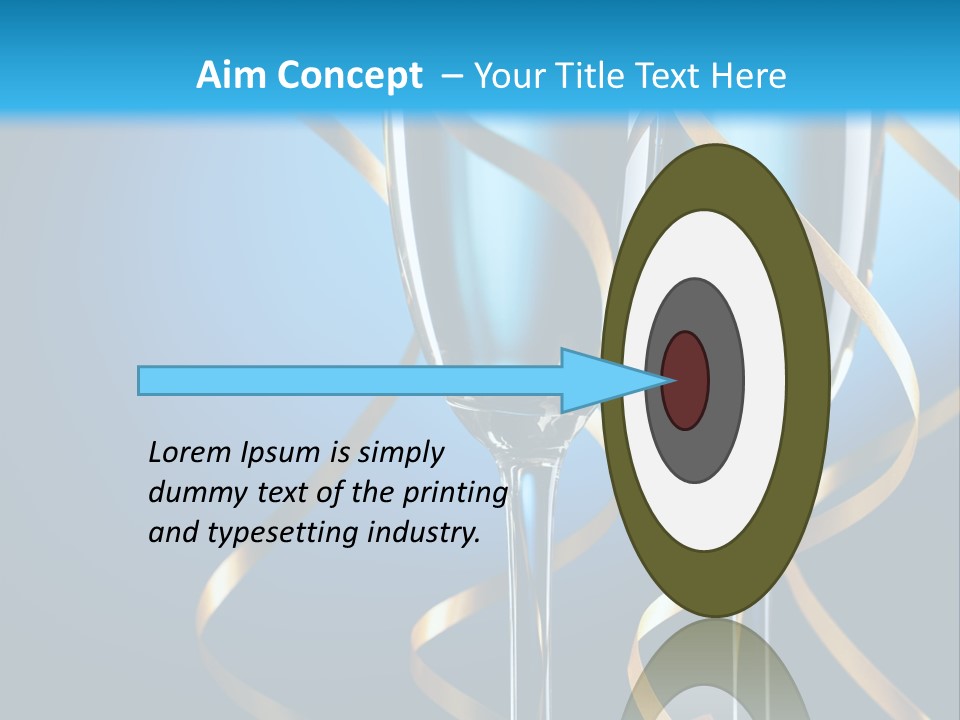 Aim Concept – Your Title Text Here

Lorem Ipsum is simply dummy text of the printing and typesetting industry.